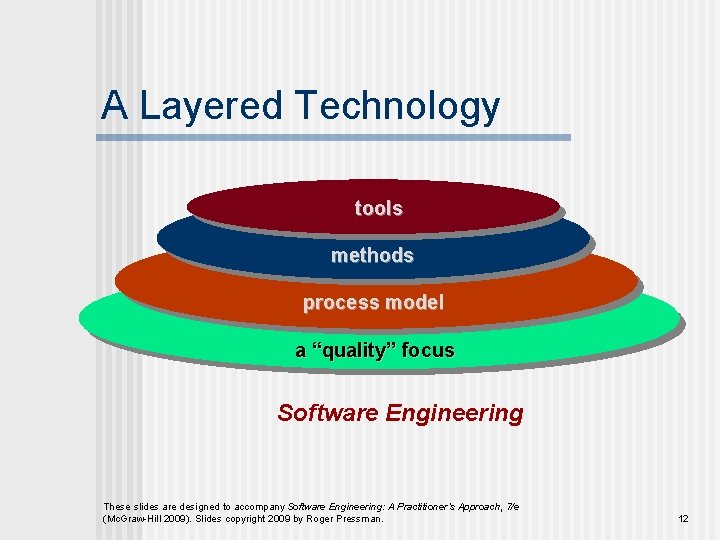 A Layered Technology

tools

methods

process model

a “quality” focus

Software Engineering

These slides are designed to accompany Software Engineering: A Practitioner's Approach, 7/e (McGraw-Hill 2009). Slides copyright 2009 by Roger Pressman.

12